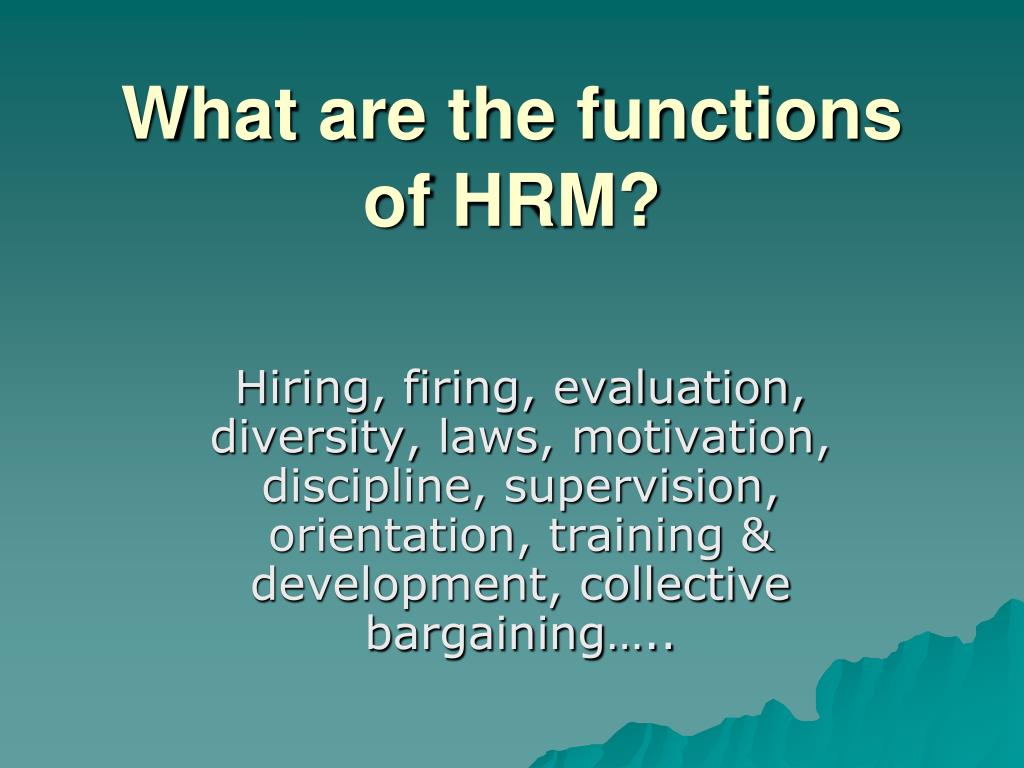 What are the functions of HRM?

Hiring, firing, evaluation, diversity, laws, motivation, discipline, supervision, orientation, training & development, collective bargaining…..